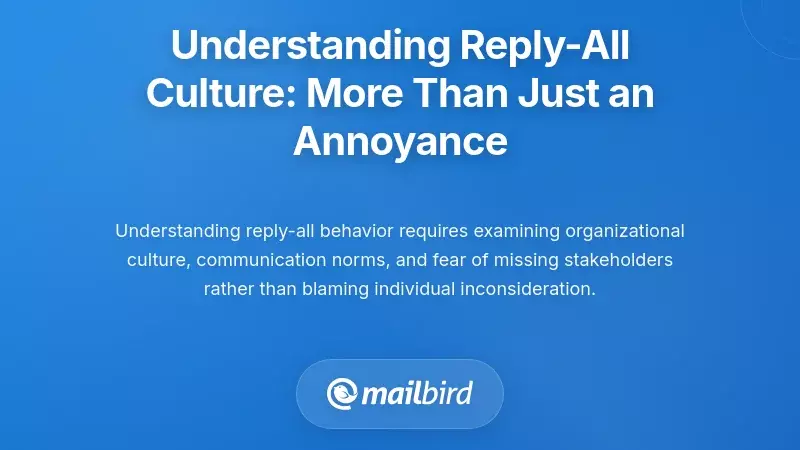 Understanding Reply-All Culture: More Than Just an Annoyance

Understanding reply-all behavior requires examining organizational culture, communication norms, and fear of missing stakeholders rather than blaming individual inconsideration.

mailbird